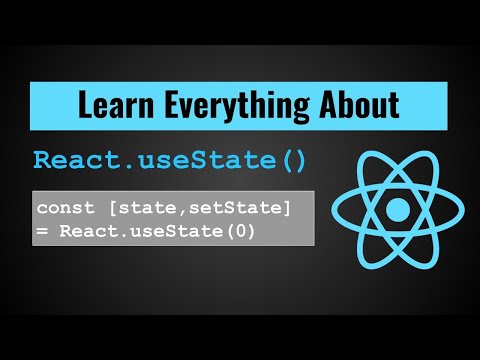 Learn Everything About

React.useState()

const [state,setState]
= React.useState(0)